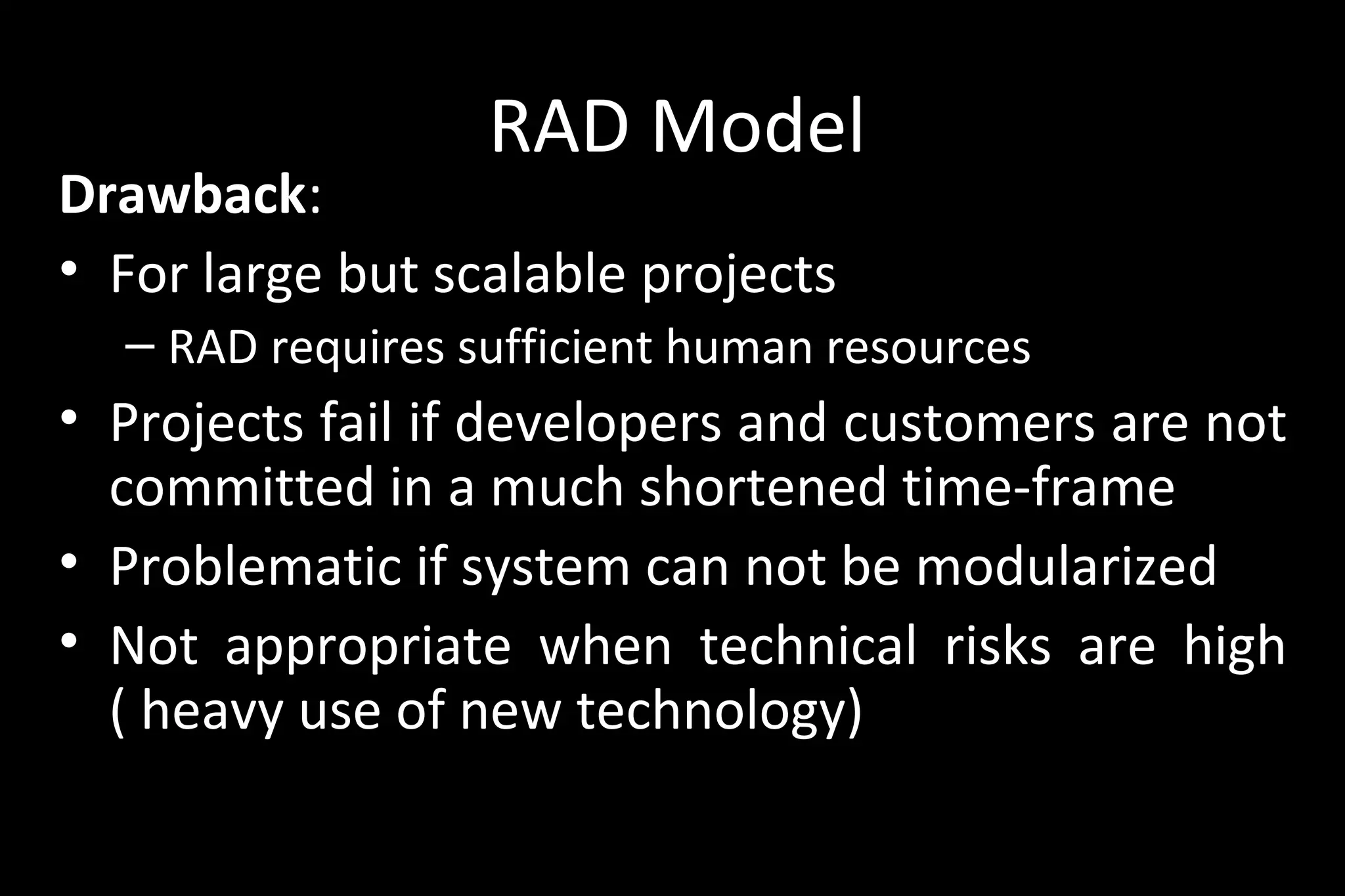 RAD Model

Drawback:

• For large but scalable projects
– RAD requires sufficient human resources
• Projects fail if developers and customers are not committed in a much shortened time-frame
• Problematic if system can not be modularized
• Not appropriate when technical risks are high ( heavy use of new technology)